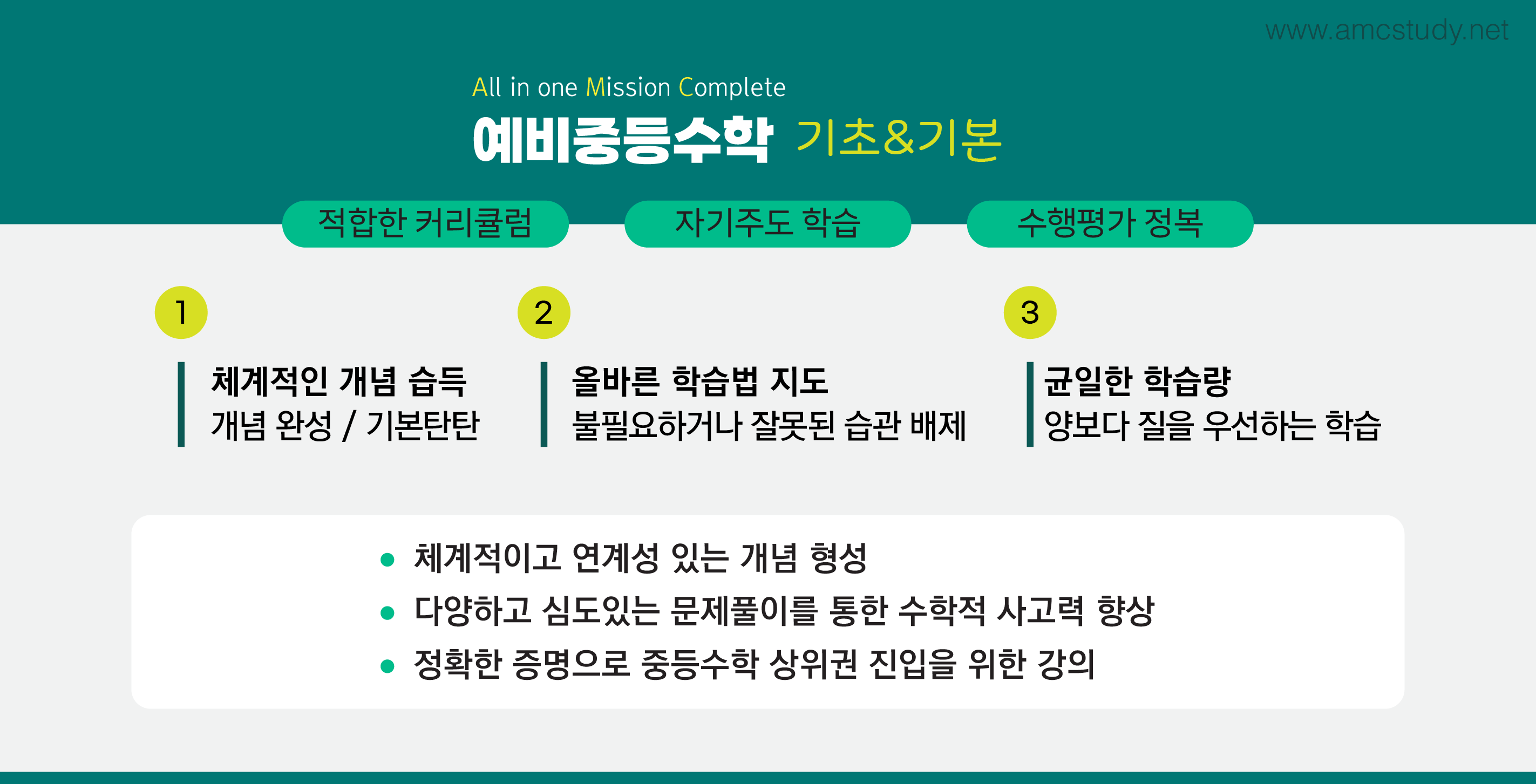 www.amcstudy.net

All in one Mission Complete
예비중등수학 기초&기본

적합한 커리큘럼
자기주도 학습
수행평가 정복

1
체계적인 개념 습득
개념 완성 / 기본탄탄

2
올바른 학습법 지도
불필요하거나 잘못된 습관 배제

3
균일한 학습량
양보다 질을 우선하는 학습

• 체계적이고 연계성 있는 개념 형성
• 다양하고 심도있는 문제풀이를 통한 수학적 사고력 향상
• 정확한 증명으로 중등수학 상위권 진입을 위한 강의